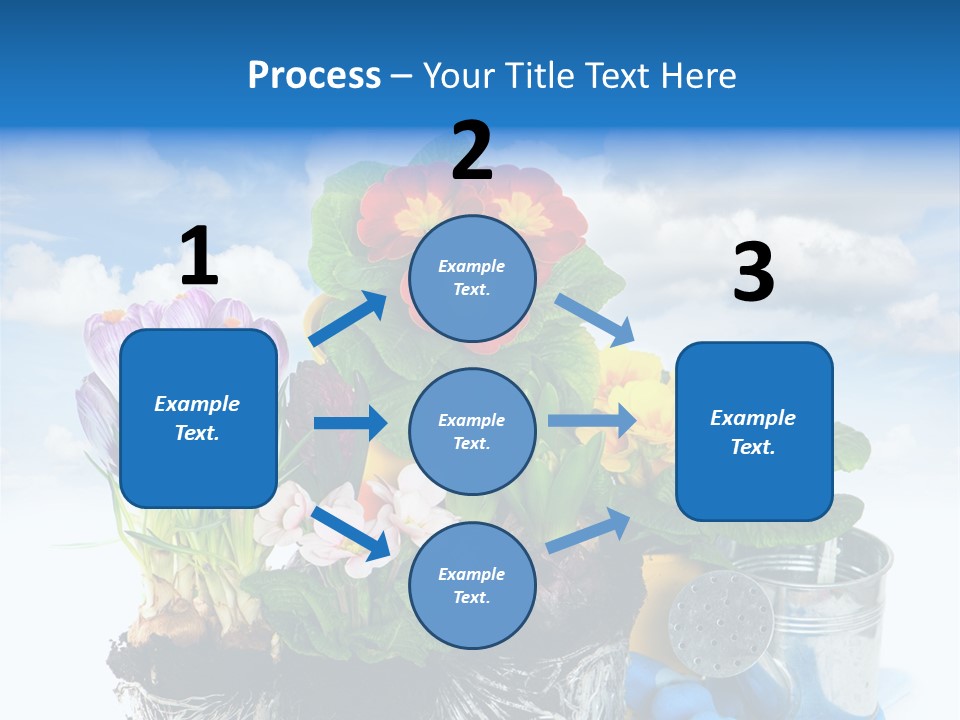 Process – Your Title Text Here

1

Example Text.

2

Example Text.

Example Text.

Example Text.

3

Example Text.